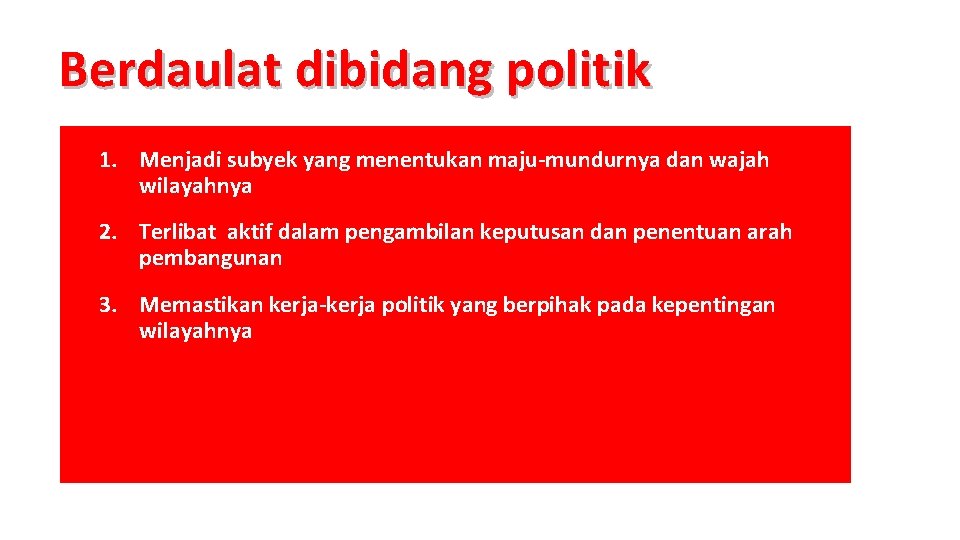 Berdaulat dibidang politik

1. Menjadi subyek yang menentukan maju-mundurnya dan wajah wilayahnya

2. Terlibat aktif dalam pengambilan keputusan dan penentuan arah pembangunan

3. Memastikan kerja-kerja politik yang berpihak pada kepentingan wilayahnya